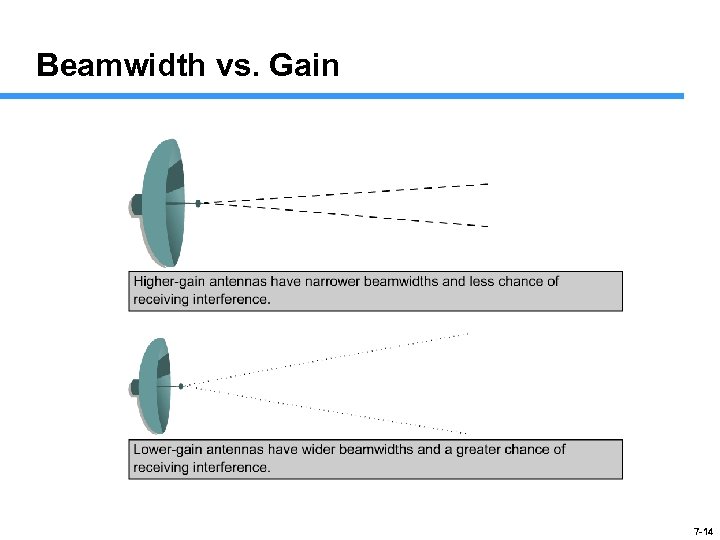 Beamwidth vs. Gain

Higher-gain antennas have narrower beamwidths and less chance of receiving interference.

Lower-gain antennas have wider beamwidths and a greater chance of receiving interference.

7-14